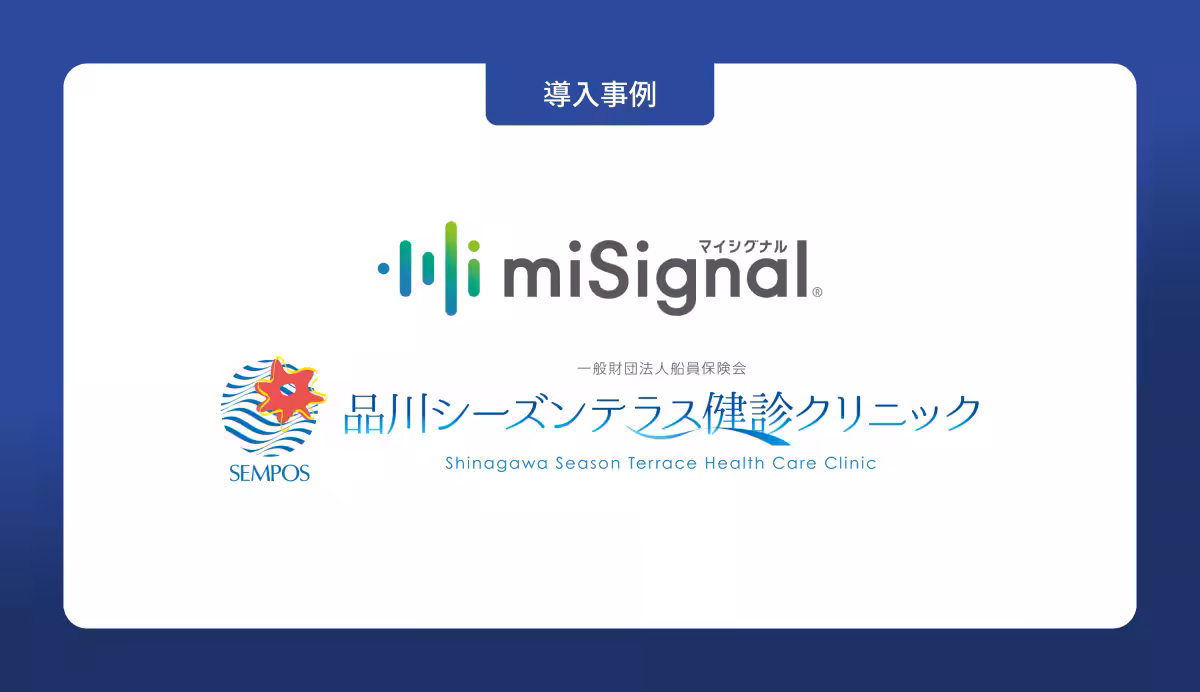 導入事例

マイシグナル
miSignal®

SEMPOS

一般財団法人船員保険会
品川シーズンテラス健診クリニック
Shinagawa Season Terrace Health Care Clinic